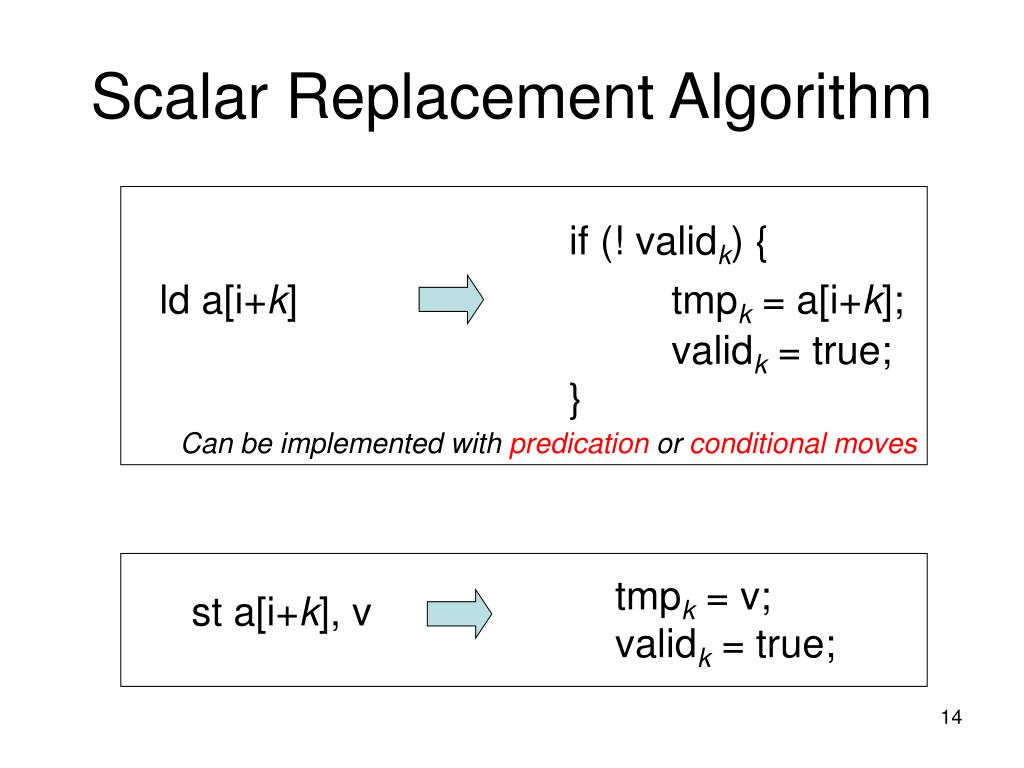 Scalar Replacement Algorithm

ld a[i+$k$]

if (! valid$_k$) {
tmp$_k$ = a[i+$k$];
valid$_k$ = true;
}

Can be implemented with predication or conditional moves

st a[i+$k$], v

tmp$_k$ = v;
valid$_k$ = true;

14